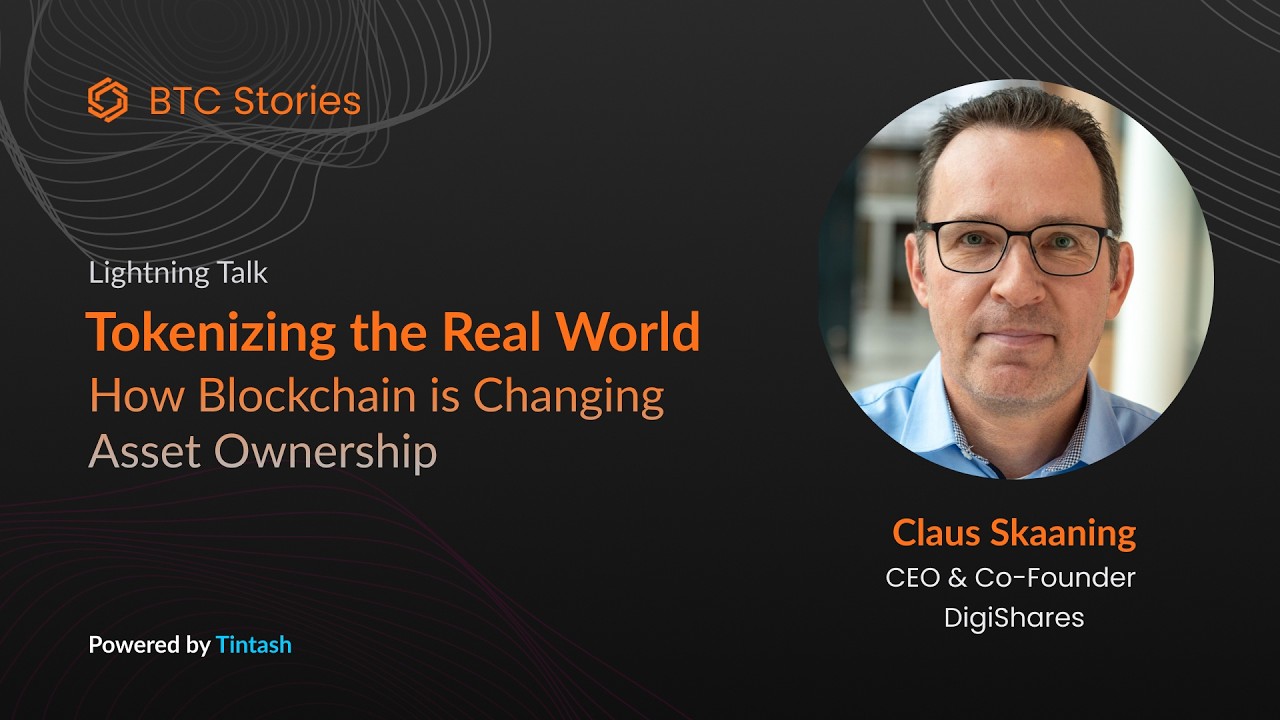 BTC Stories

Lightning Talk

Tokenizing the Real World

How Blockchain is Changing Asset Ownership

Claus Skaaning
CEO & Co-Founder
DigiShares

Powered by Tintash